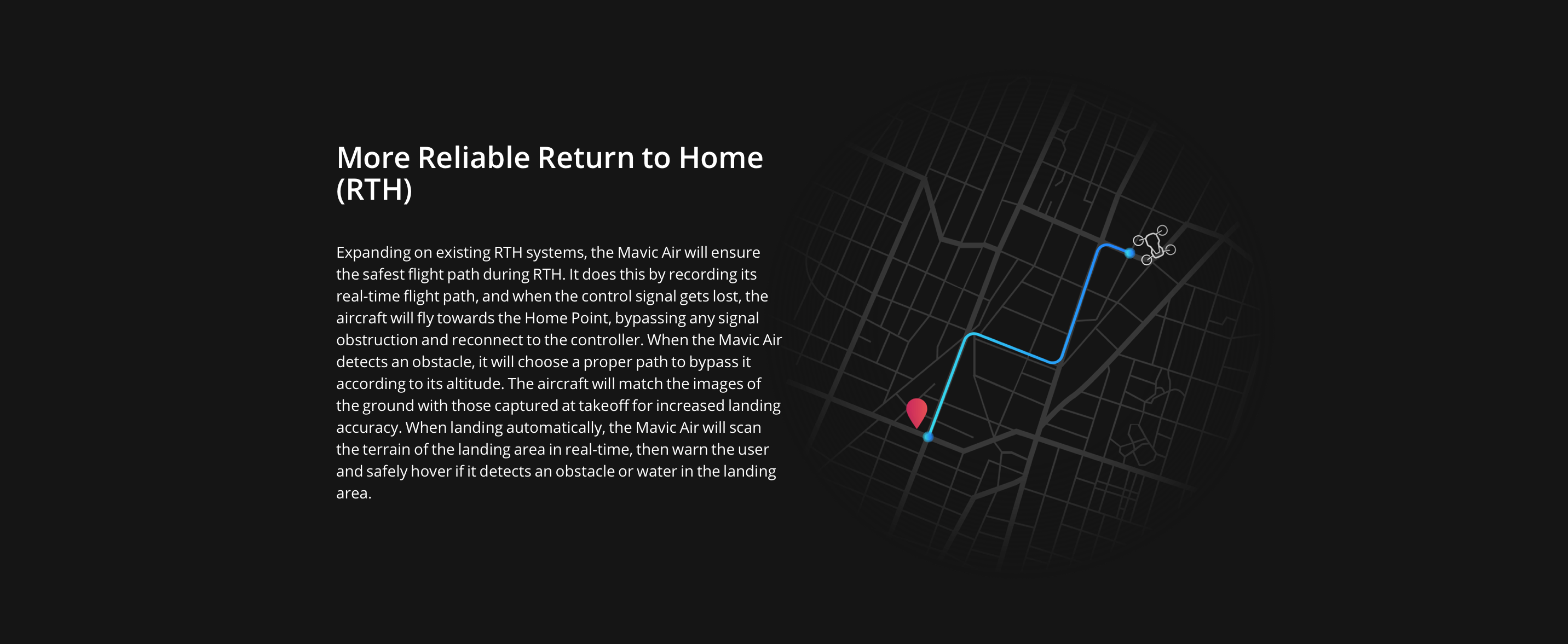 More Reliable Return to Home (RTH)

Expanding on existing RTH systems, the Mavic Air will ensure the safest flight path during RTH. It does this by recording its real-time flight path, and when the control signal gets lost, the aircraft will fly towards the Home Point, bypassing any signal obstruction and reconnect to the controller. When the Mavic Air detects an obstacle, it will choose a proper path to bypass it according to its altitude. The aircraft will match the images of the ground with those captured at takeoff for increased landing accuracy. When landing automatically, the Mavic Air will scan the terrain of the landing area in real-time, then warn the user and safely hover if it detects an obstacle or water in the landing area.